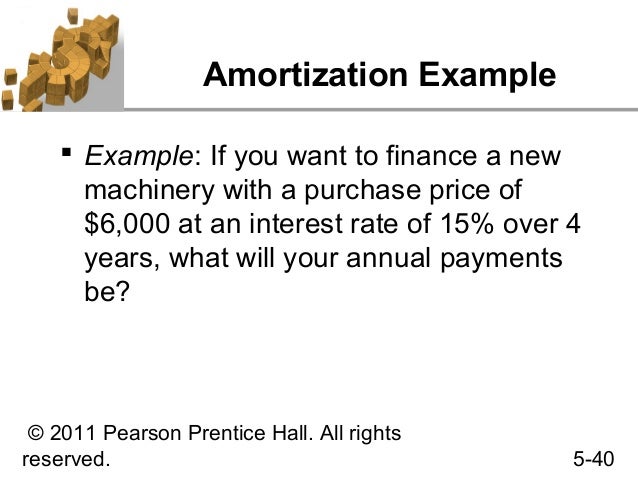 Amortization Example

▪ Example: If you want to finance a new machinery with a purchase price of \$6,000 at an interest rate of 15% over 4 years, what will your annual payments be?

© 2011 Pearson Prentice Hall. All rights reserved.

5-40